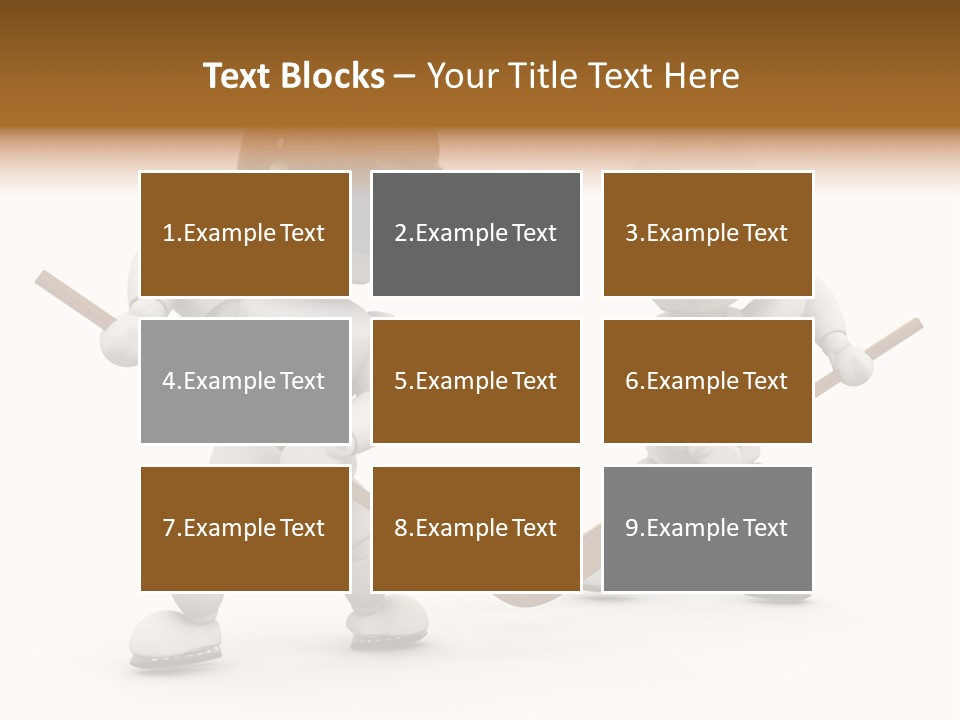 Text Blocks – Your Title Text Here

1.Example Text

2.Example Text

3.Example Text

4.Example Text

5.Example Text

6.Example Text

7.Example Text

8.Example Text

9.Example Text